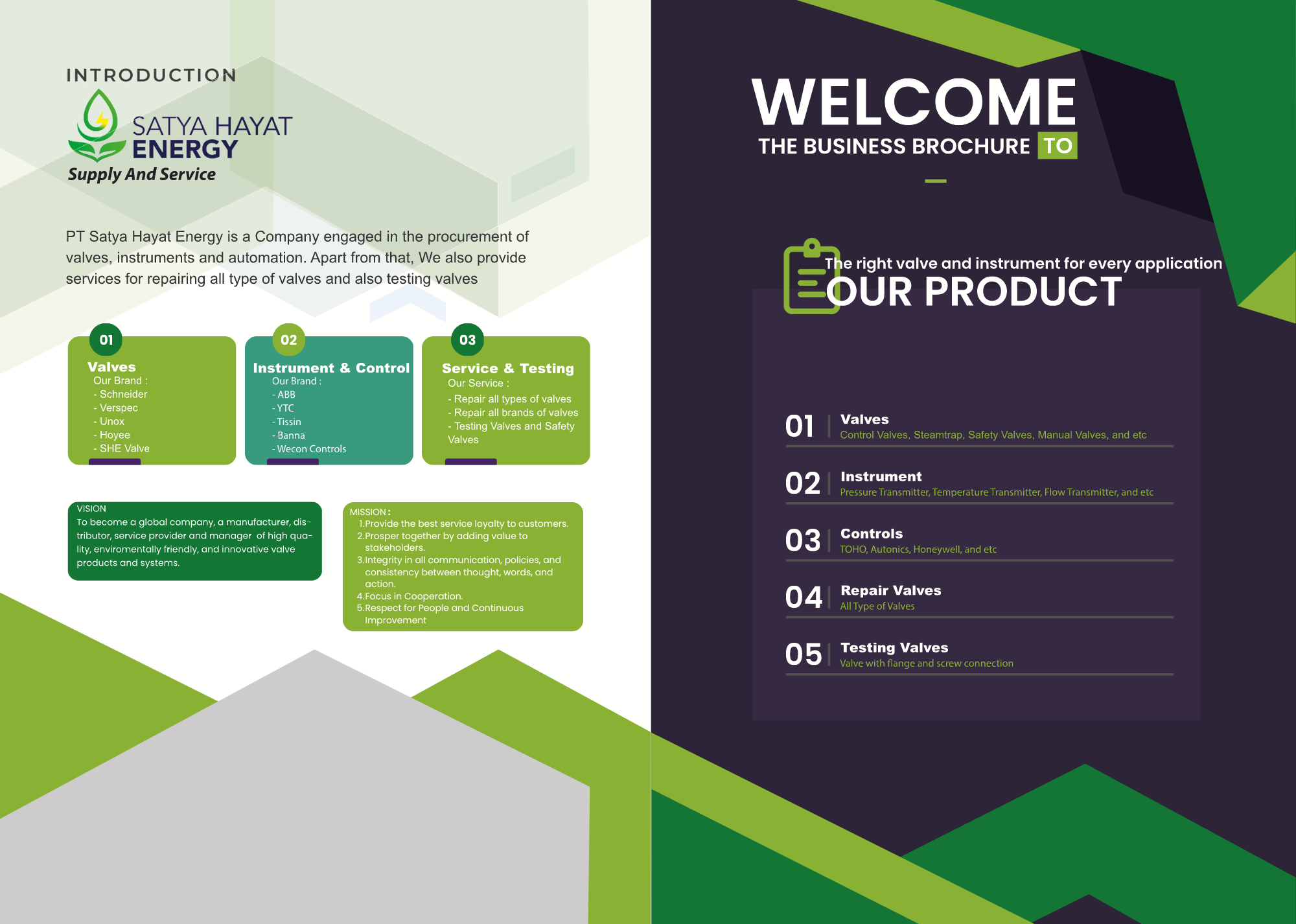 INTRODUCTION

SATYA HAYAT ENERGY
Supply And Service

PT Satya Hayat Energy is a Company engaged in the procurement of valves, instruments and automation. Apart from that, We also provide services for repairing all type of valves and also testing valves

01
Valves
Our Brand :
- Schneider
- Verspec
- Unox
- Hoyee
- SHE Valve

02
Instrument & Control
Our Brand :
- ABB
- YTC
- Tissin
- Banna
- Wecon Controls

03
Service & Testing
Our Service :
- Repair all types of valves
- Repair all brands of valves
- Testing Valves and Safety Valves

VISION
To become a global company, a manufacturer, distributor, service provider and manager of high quality, enviromentally friendly, and innovative valve products and systems.

MISSION :
1.Provide the best service loyalty to customers.
2.Prosper together by adding value to stakeholders.
3.Integrity in all communication, policies, and consistency between thought, words, and action.
4.Focus in Cooperation.
5.Respect for People and Continuous Improvement

WELCOME
THE BUSINESS BROCHURE TO

The right valve and instrument for every application
OUR PRODUCT

01 Valves
Control Valves, Steamtrap, Safety Valves, Manual Valves, and etc

02 Instrument
Pressure Transmitter, Temperature Transmitter, Flow Transmitter, and etc

03 Controls
TOHO, Autonics, Honeywell, and etc

04 Repair Valves
All Type of Valves

05 Testing Valves
Valve with flange and screw connection